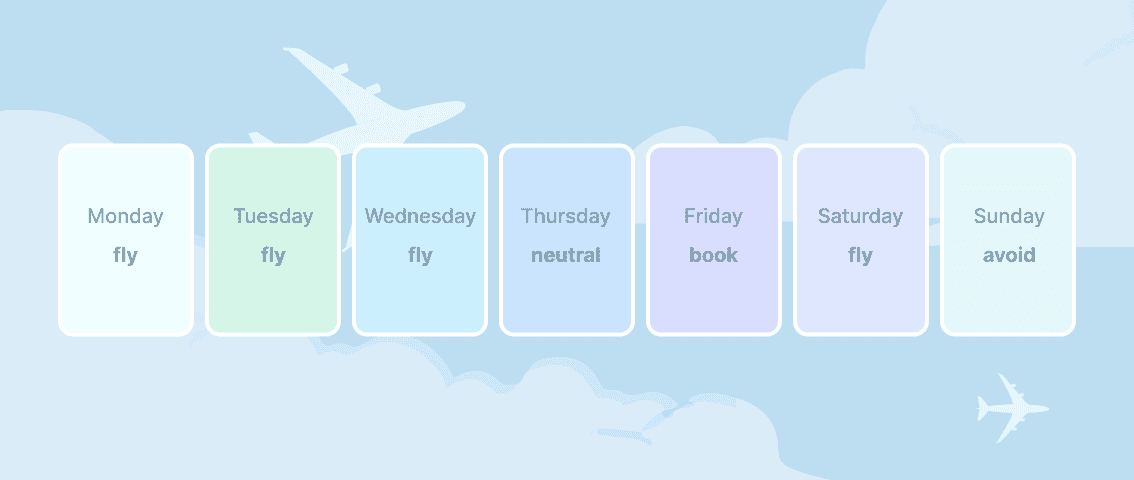 Monday
fly

Tuesday
fly

Wednesday
fly

Thursday
neutral

Friday
book

Saturday
fly

Sunday
avoid